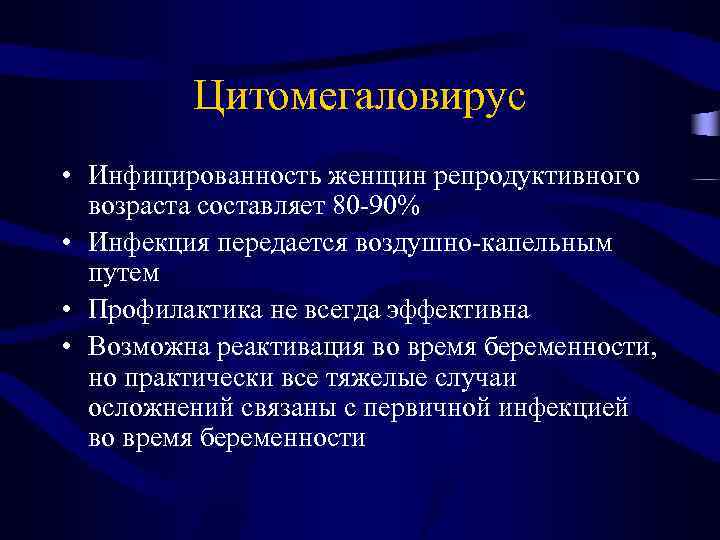 Цитомегаловирус

• Инфицированность женщин репродуктивного возраста составляет 80-90%
• Инфекция передается воздушно-капельным путем
• Профилактика не всегда эффективна
• Возможна реактивация во время беременности, но практически все тяжелые случаи осложнений связаны с первичной инфекцией во время беременности